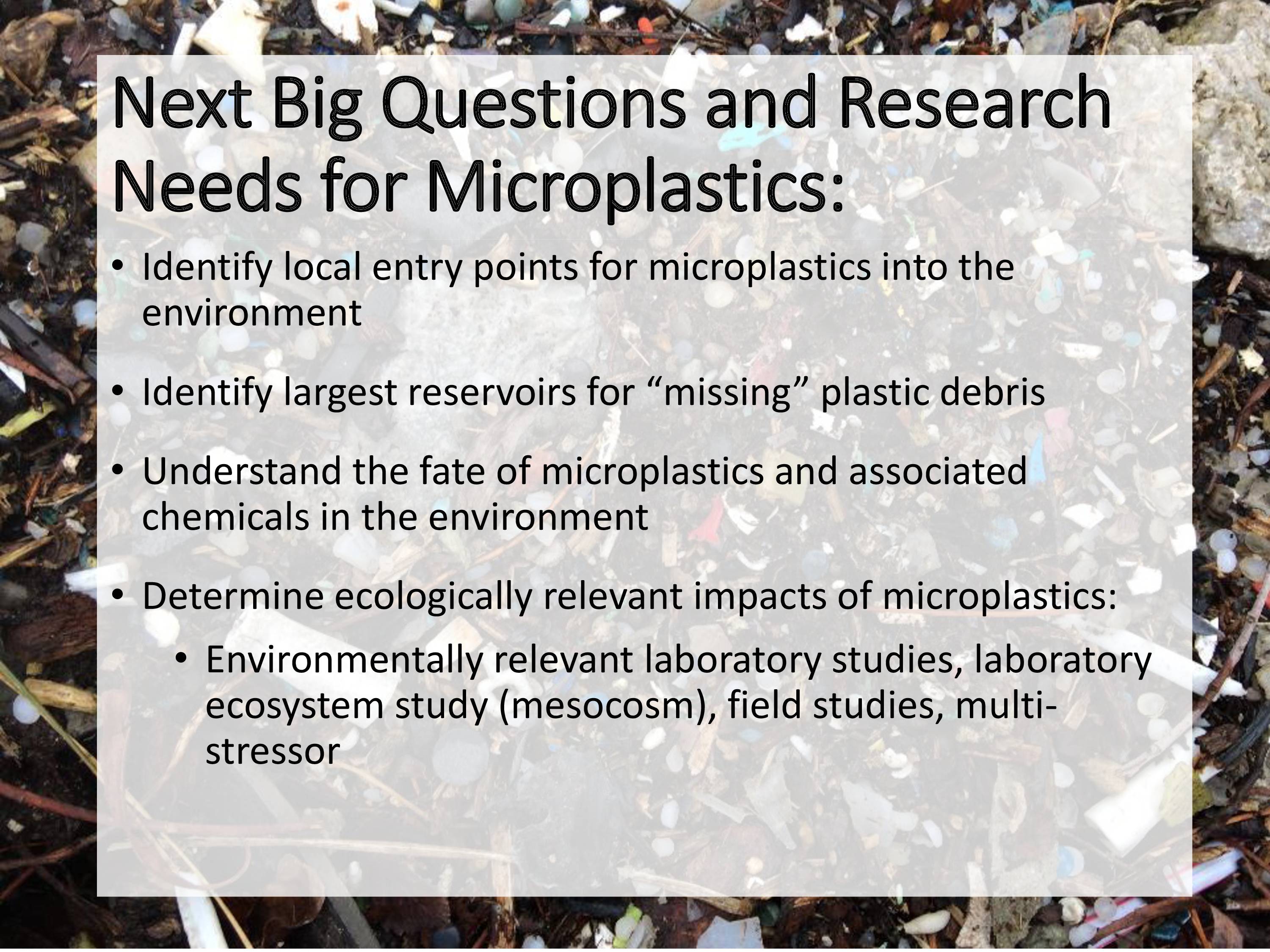 Next Big Questions and Research Needs for Microplastics:

• Identify local entry points for microplastics into the environment

• Identify largest reservoirs for “missing” plastic debris

• Understand the fate of microplastics and associated chemicals in the environment

• Determine ecologically relevant impacts of microplastics:
 • Environmentally relevant laboratory studies, laboratory ecosystem study (mesocosm), field studies, multi-stressor